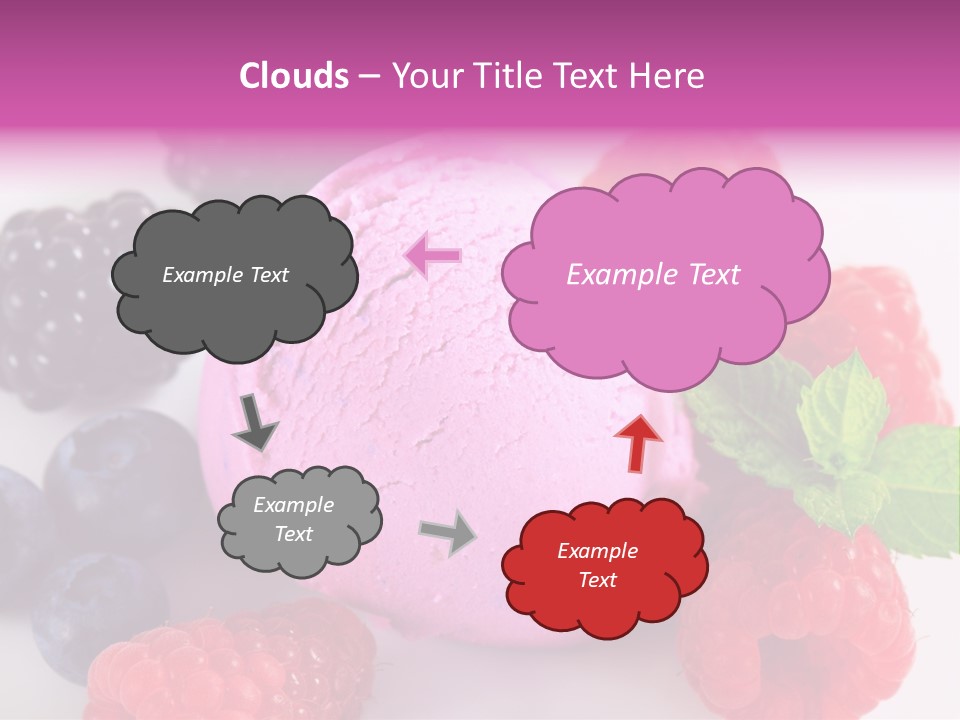 Clouds – Your Title Text Here

Example Text

Example Text

Example Text

Example Text